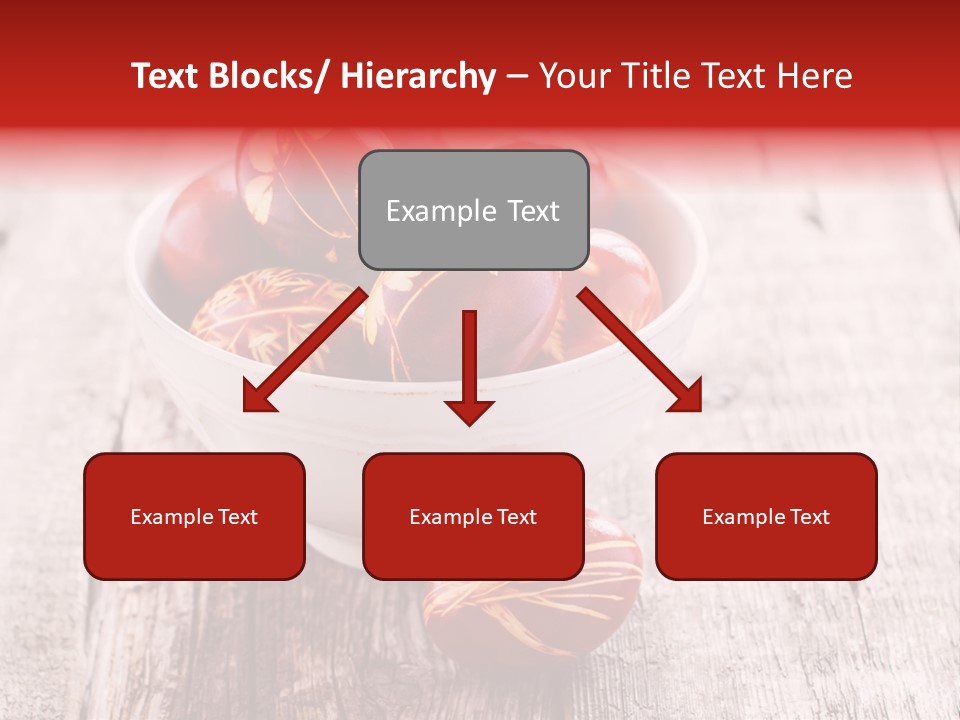 Text Blocks/ Hierarchy – Your Title Text Here

Example Text

Example Text

Example Text

Example Text